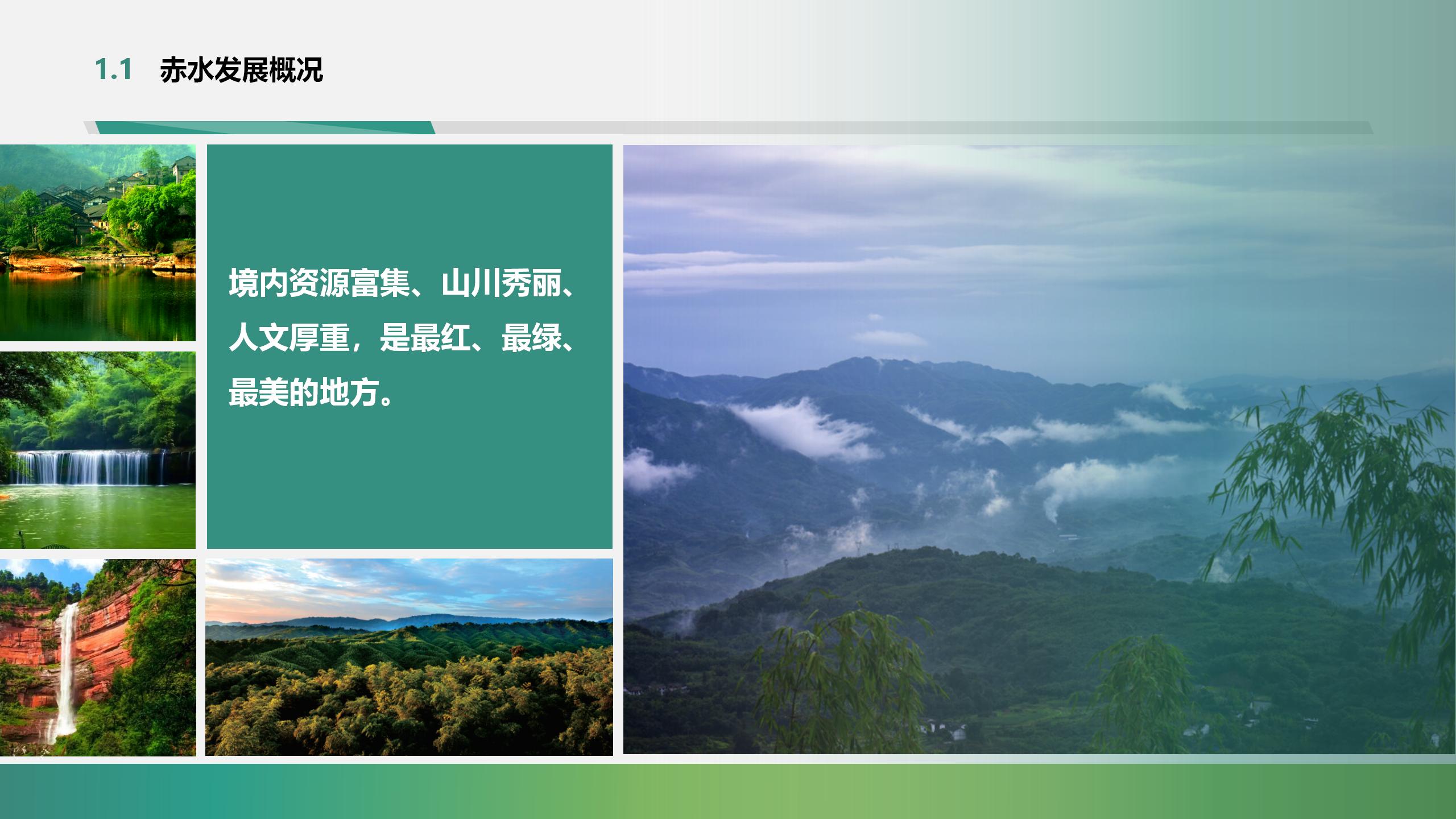 1.1 赤水发展概况

境内资源富集、山川秀丽、人文厚重，是最红、最绿、最美的地方。